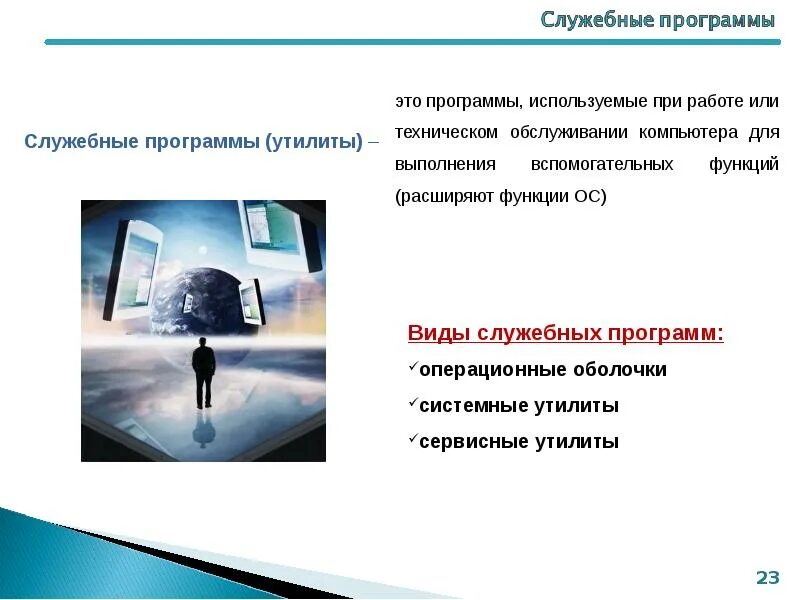 Служебные программы

Служебные программы (утилиты) – это программы, используемые при работе или техническом обслуживании компьютера для выполнения вспомогательных функций (расширяют функции ОС)

Виды служебных программ:
✓операционные оболочки
✓системные утилиты
✓сервисные утилиты

23